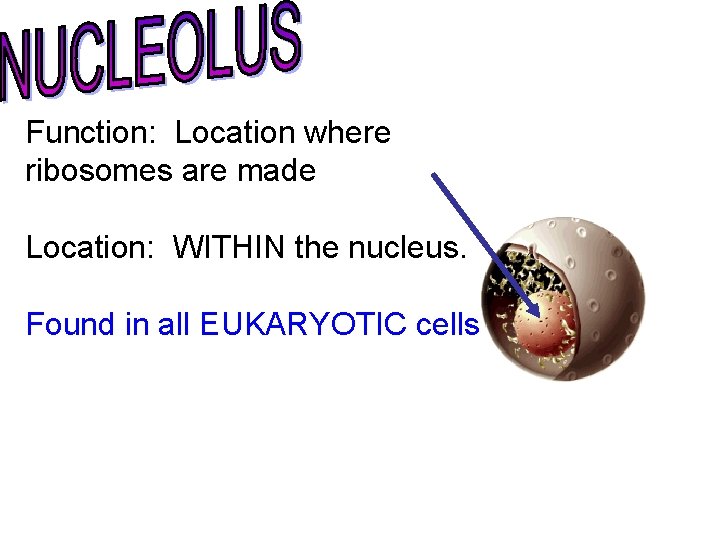 NUCLEOLUS

Function: Location where ribosomes are made

Location: WITHIN the nucleus.

Found in all EUKARYOTIC cells